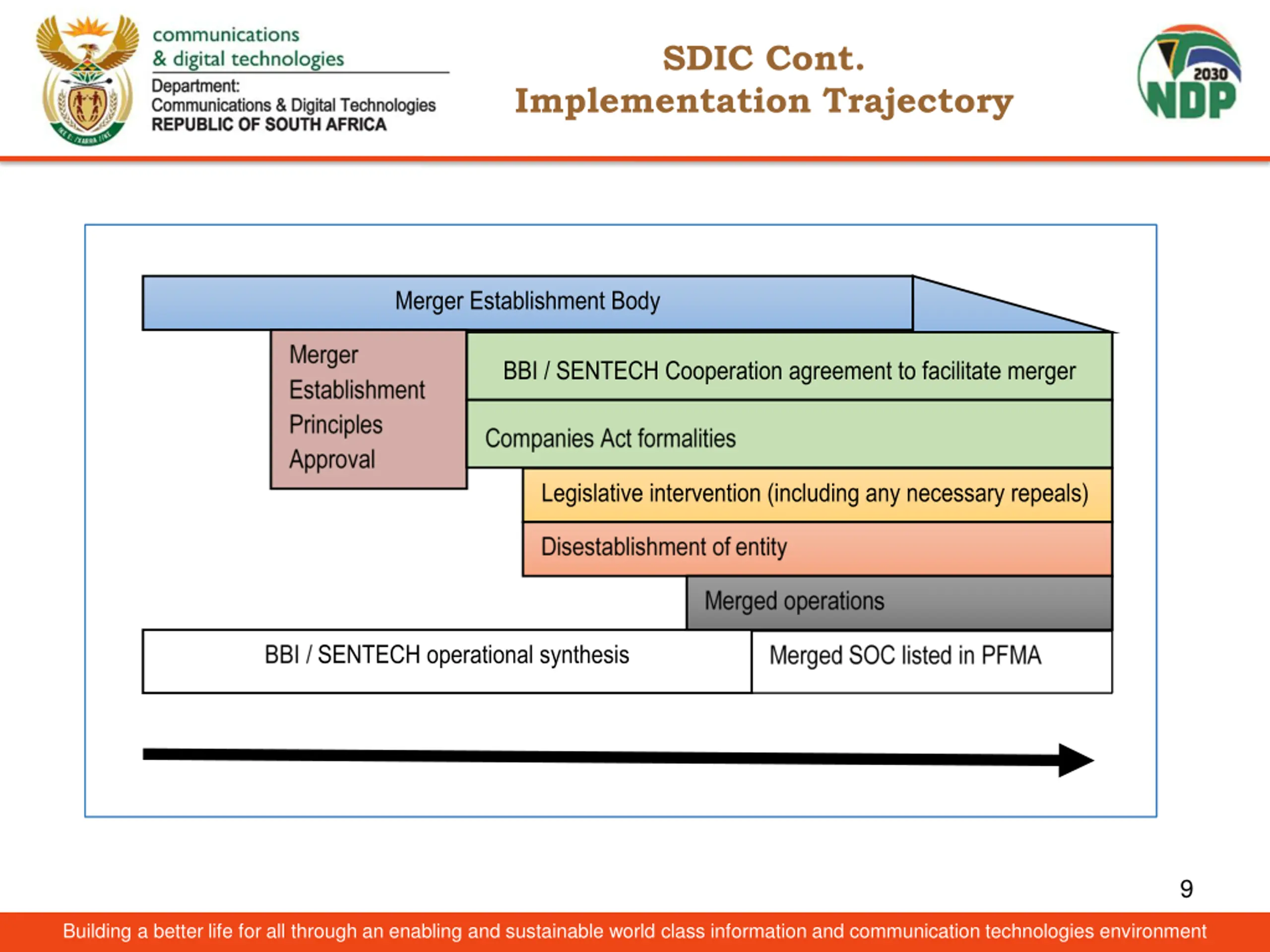 communications
& digital technologies
Department:
Communications & Digital Technologies
REPUBLIC OF SOUTH AFRICA

SDIC Cont.
Implementation Trajectory

2030 NDP

Merger Establishment Body

Merger Establishment Principles Approval

BBI / SENTECH Cooperation agreement to facilitate merger

Companies Act formalities

Legislative intervention (including any necessary repeals)

Disestablishment of entity

Merged operations

BBI / SENTECH operational synthesis

Merged SOC listed in PFMA

9

Building a better life for all through an enabling and sustainable world class information and communication technologies environment